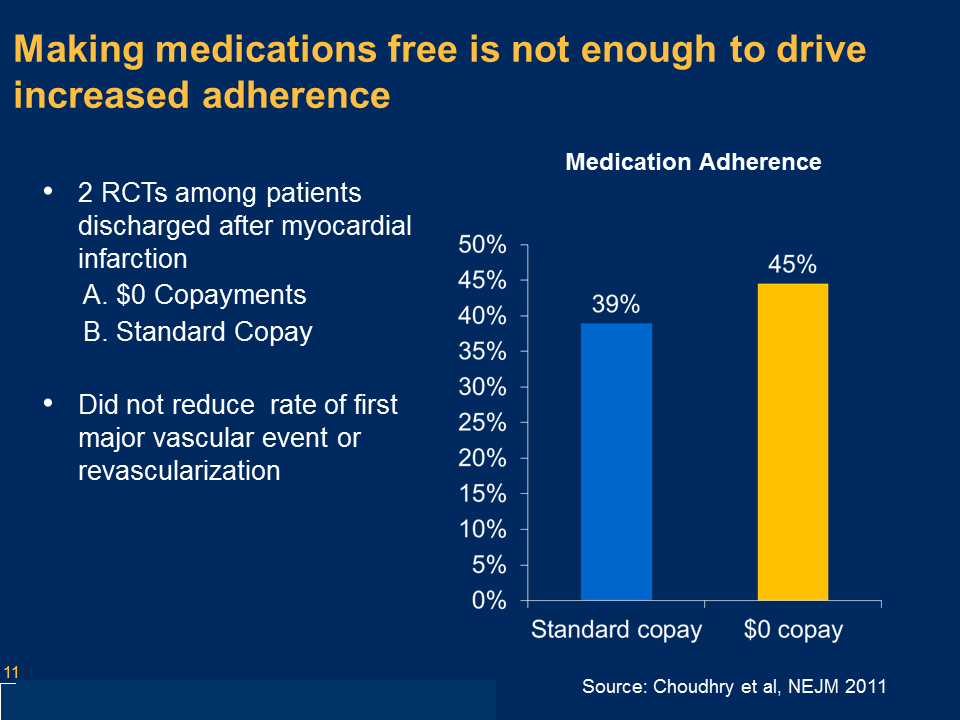 Making medications free is not enough to drive increased adherence

• 2 RCTs among patients discharged after myocardial infarction
A. \$0 Copayments
B. Standard Copay

• Did not reduce rate of first major vascular event or revascularization

Medication Adherence

50%
45%
40%
35%
30%
25%
20%
15%
10%
5%
0%

39%
45%

Standard copay
\$0 copay

11

Source: Choudhry et al, NEJM 2011